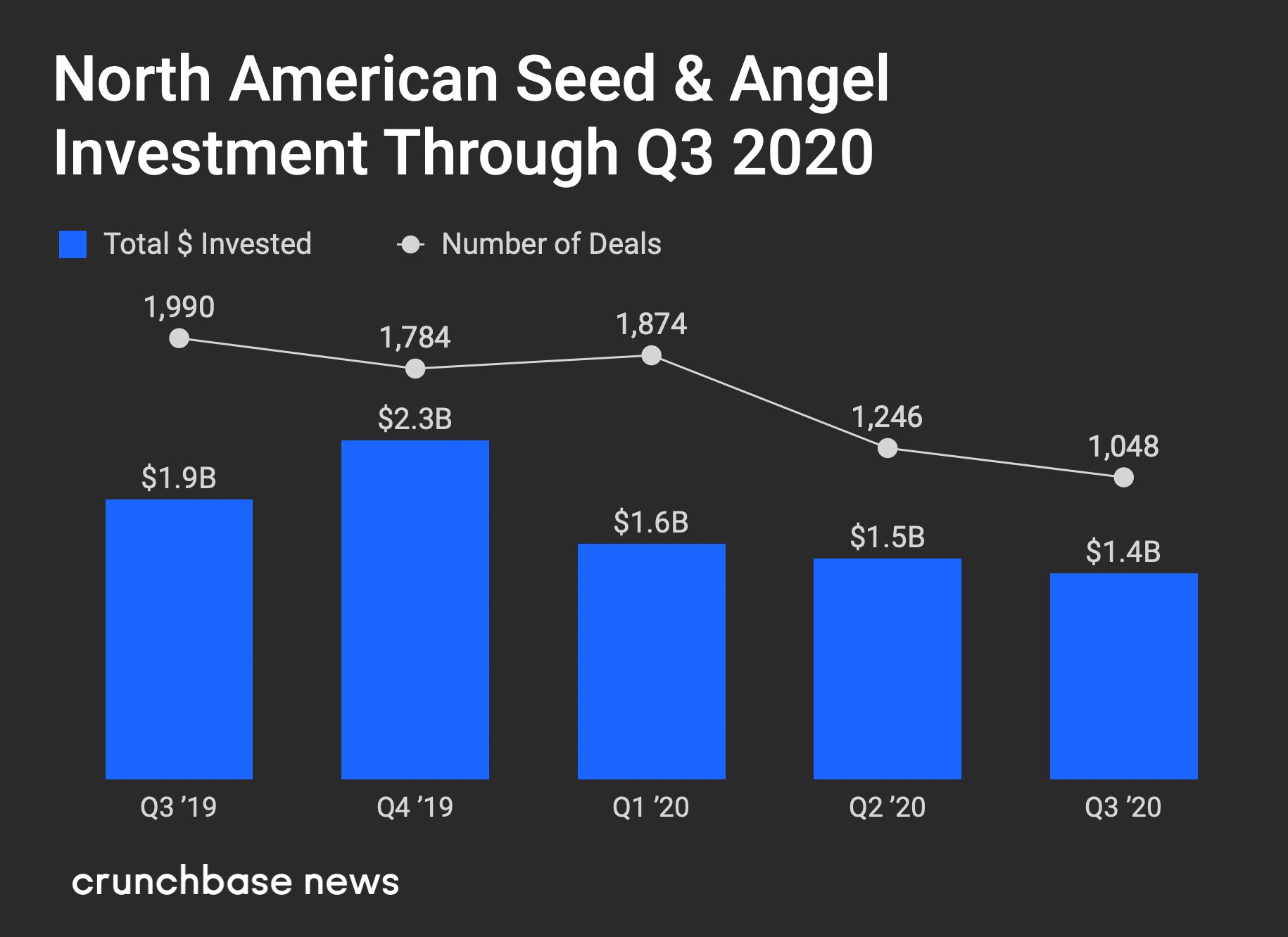 North American Seed & Angel Investment Through Q3 2020

Total $ Invested
Number of Deals

1,990
1,784
1,874
1,246
1,048

$1.9B
$2.3B
$1.6B
$1.5B
$1.4B

Q3 '19
Q4 '19
Q1 '20
Q2 '20
Q3 '20

crunchbase news